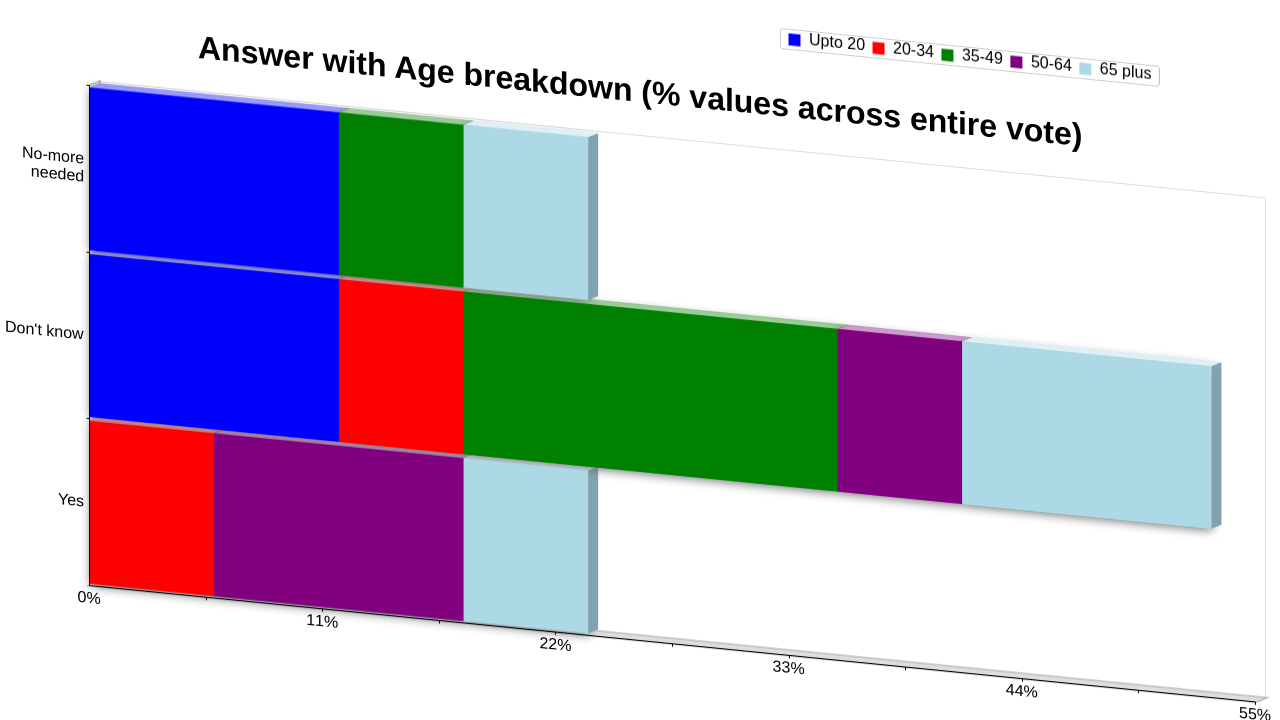 Answer with Age breakdown (% values across entire vote)

Upto 20
20-34
35-49
50-64
65 plus

No-more needed
Don't know
Yes

0%
11%
22%
33%
44%
55%